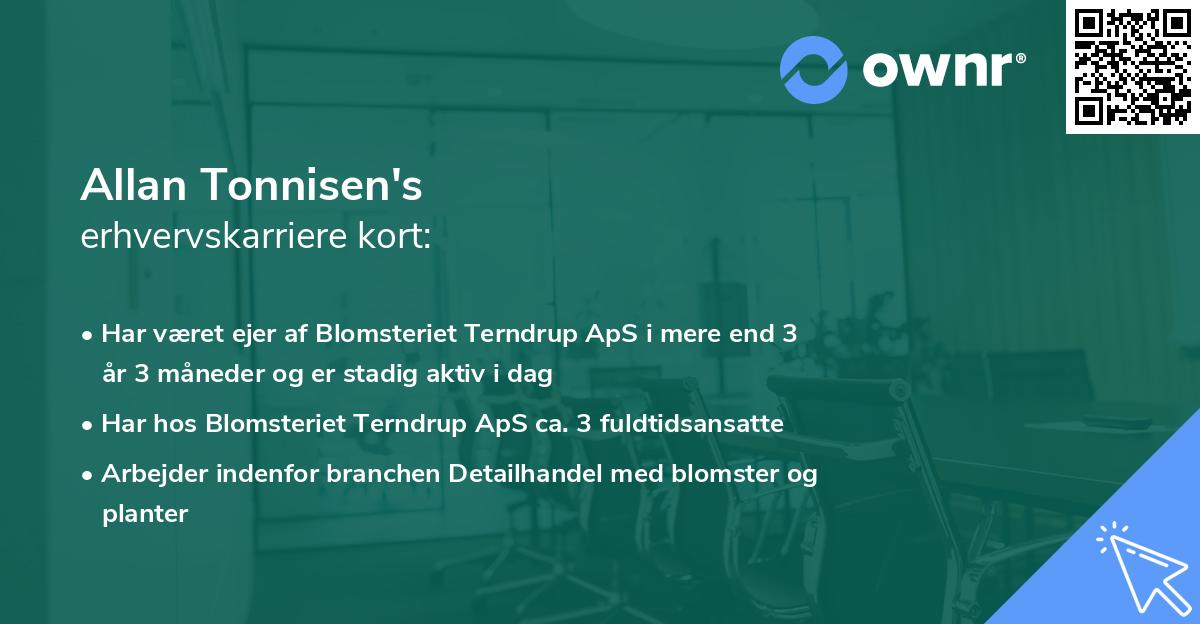 ownr®

Allan Tonnisen's
erhvervskarriere kort:

• Har været ejer af Blomsteriet Terndrup ApS i mere end 3 år 3 måneder og er stadig aktiv i dag

• Har hos Blomsteriet Terndrup ApS ca. 3 fuldtidsansatte

• Arbejder indenfor branchen Detailhandel med blomster og planter